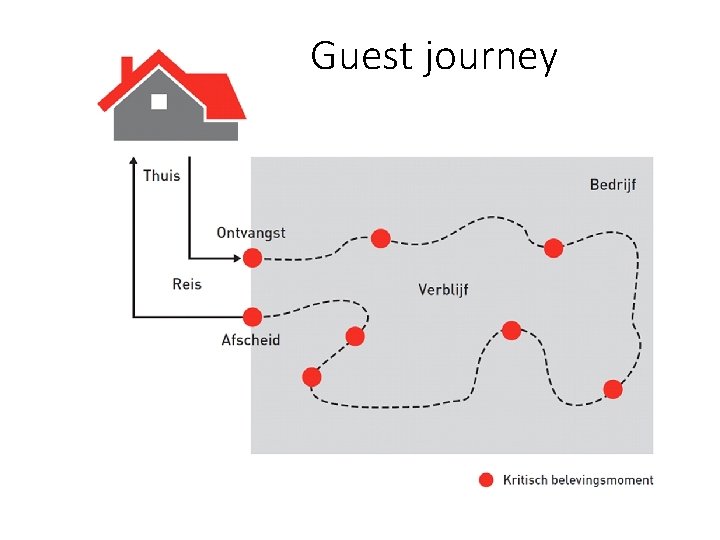 Guest journey

Thuis

Bedrijf

Ontvangst

Reis

Verblijf

Afscheid

Kritisch belevingsmoment